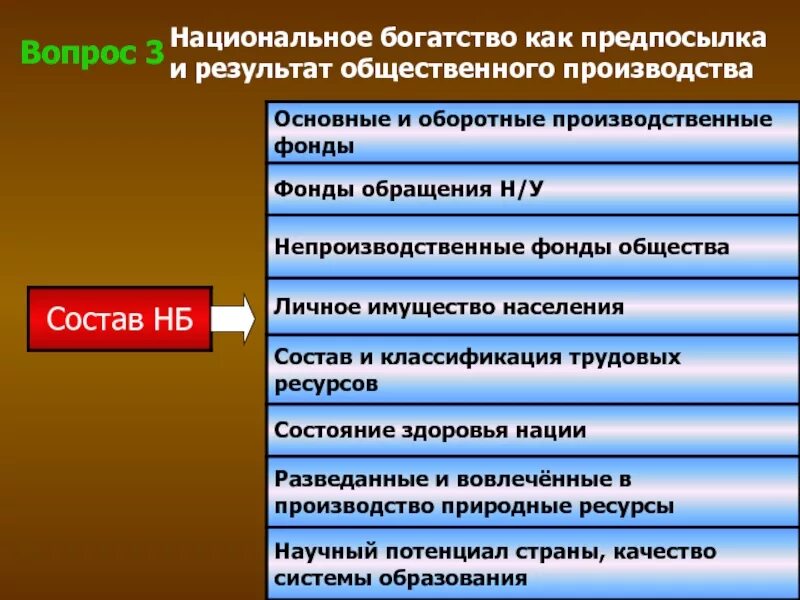 Вопрос 3 Национальное богатство как предпосылка и результат общественного производства

Состав НБ

Основные и оборотные производственные фонды

Фонды обращения Н/У

Непроизводственные фонды общества

Личное имущество населения

Состав и классификация трудовых ресурсов

Состояние здоровья нации

Разведанные и вовлечённые в производство природные ресурсы

Научный потенциал страны, качество системы образования